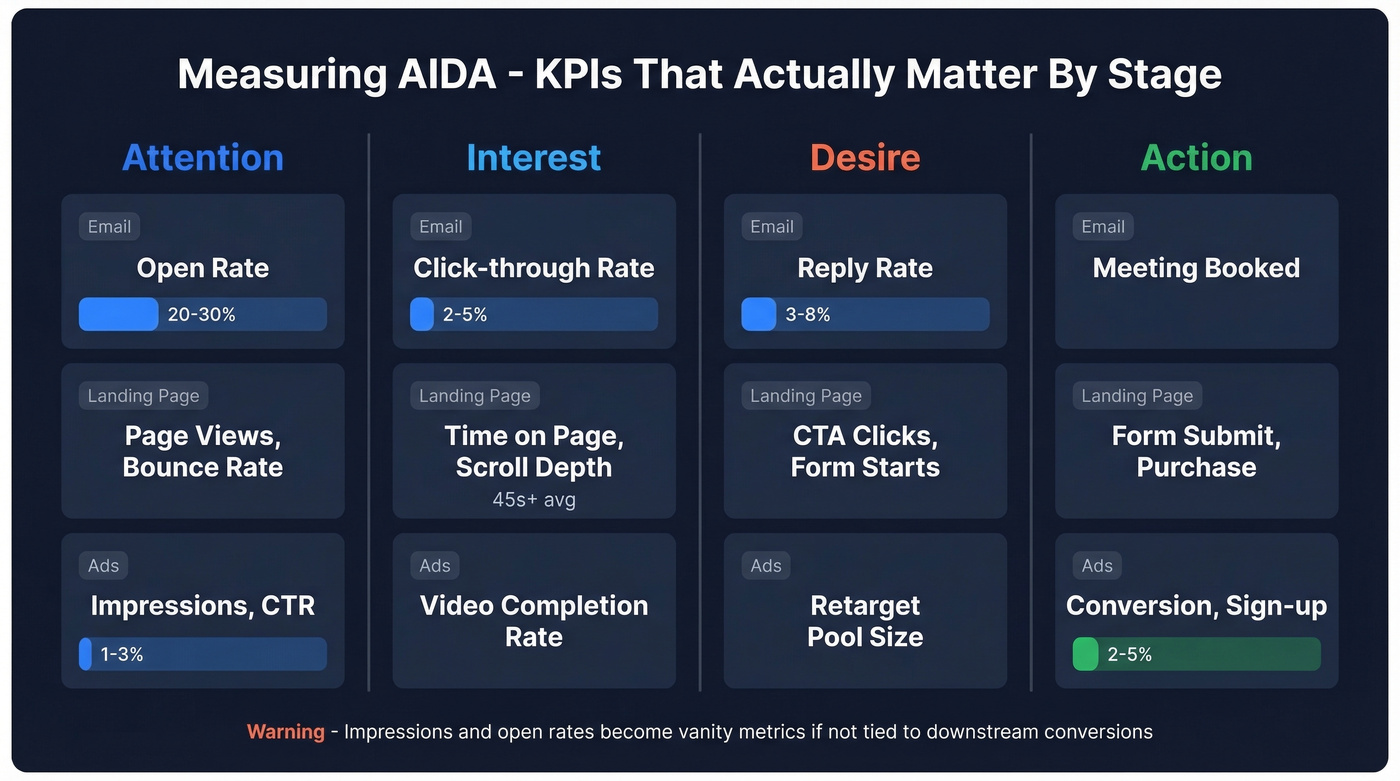 Measuring AIDA - KPIs That Actually Matter By Stage

Attention

Email
Open Rate
20-30%

Landing Page
Page Views, Bounce Rate

Ads
Impressions, CTR
1-3%

Interest

Email
Click-through Rate
2-5%

Landing Page
Time on Page, Scroll Depth
45s+ avg

Ads
Video Completion Rate

Desire

Email
Reply Rate
3-8%

Landing Page
CTA Clicks, Form Starts

Ads
Retarget Pool Size

Action

Email
Meeting Booked

Landing Page
Form Submit, Purchase

Ads
Conversion, Sign-up
2-5%

Warning - Impressions and open rates become vanity metrics if not tied to downstream conversions